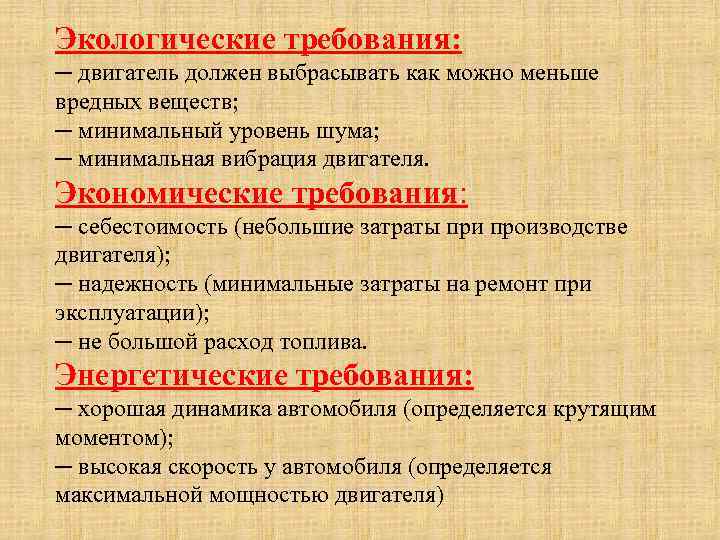 Экологические требования:
─ двигатель должен выбрасывать как можно меньше вредных веществ;
─ минимальный уровень шума;
─ минимальная вибрация двигателя.
Экономические требования:
─ себестоимость (небольшие затраты при производстве двигателя);
─ надежность (минимальные затраты на ремонт при эксплуатации);
─ не большой расход топлива.
Энергетические требования:
─ хорошая динамика автомобиля (определяется крутящим моментом);
─ высокая скорость у автомобиля (определяется максимальной мощностью двигателя)